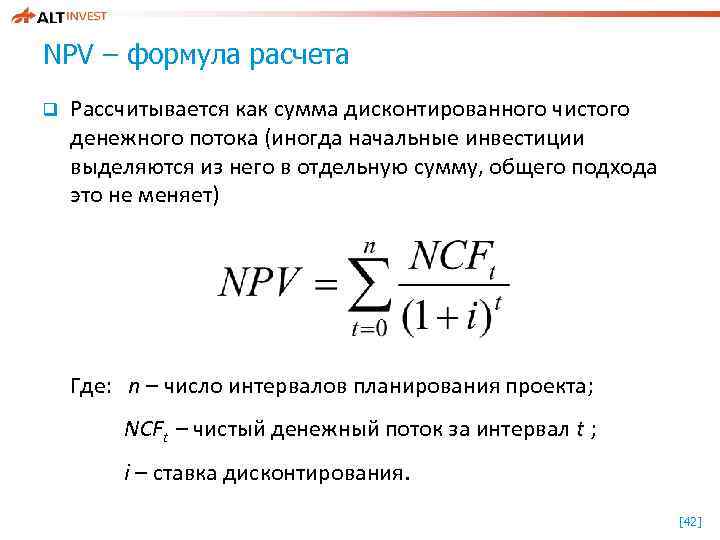 ALTINVEST

NPV – формула расчета

Рассчитывается как сумма дисконтированного чистого денежного потока (иногда начальные инвестиции выделяются из него в отдельную сумму, общего подхода это не меняет)

$NPV = \sum_{t=0}^{n} \frac{NCF_t}{(1+i)^t}$

Где: $n$ – число интервалов планирования проекта;

$NCF_t$ – чистый денежный поток за интервал $t$ ;

$i$ – ставка дисконтирования.

[42]